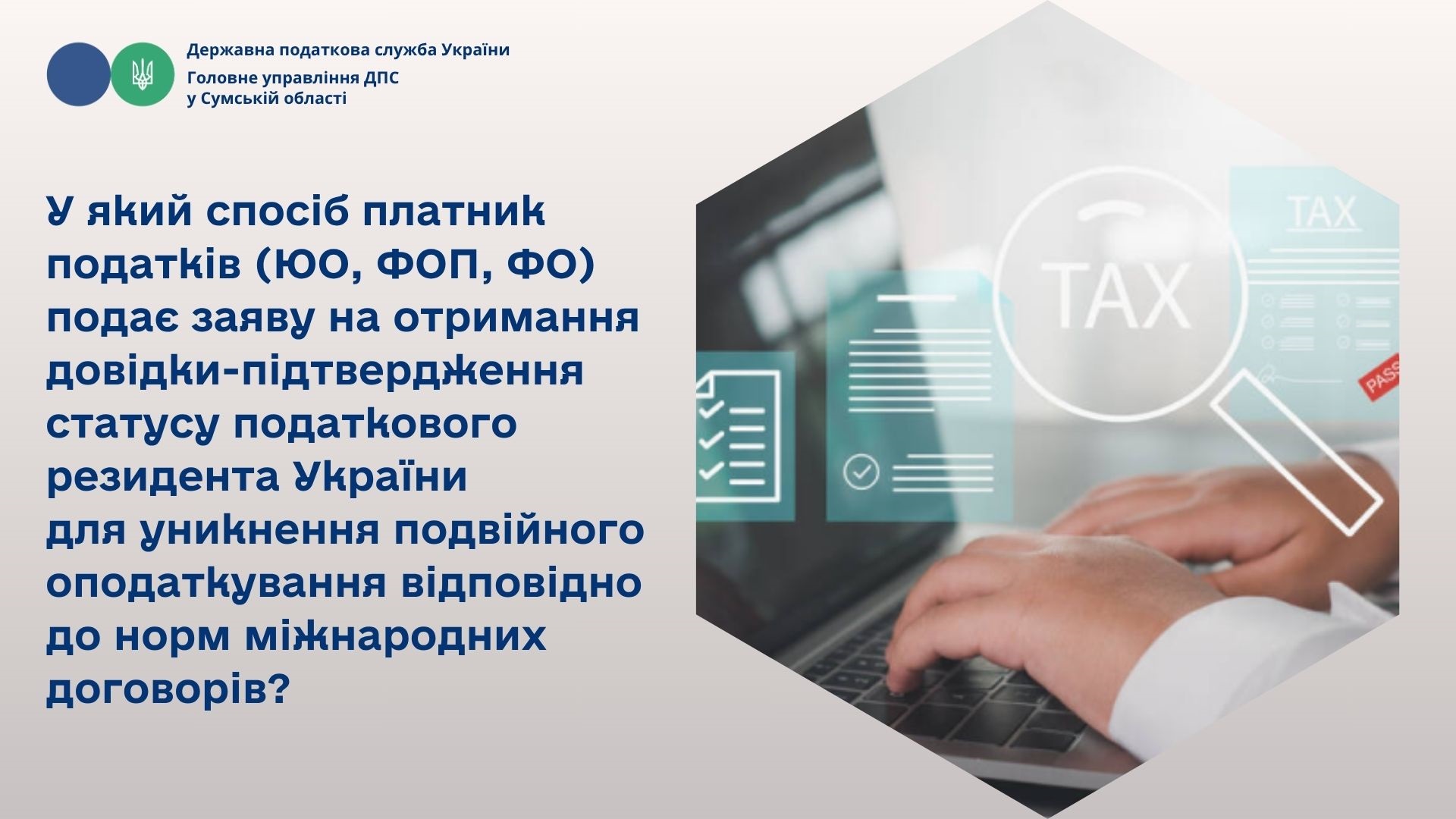 Державна податкова служба України
Головне управління ДПС у Сумській області

У який спосіб платник податків (ЮО, ФОП, ФО) подає заяву на отримання довідки-підтвердження статусу податкового резидента України для уникнення подвійного оподаткування відповідно до норм міжнародних договорів?

TAX

TAX

PASS